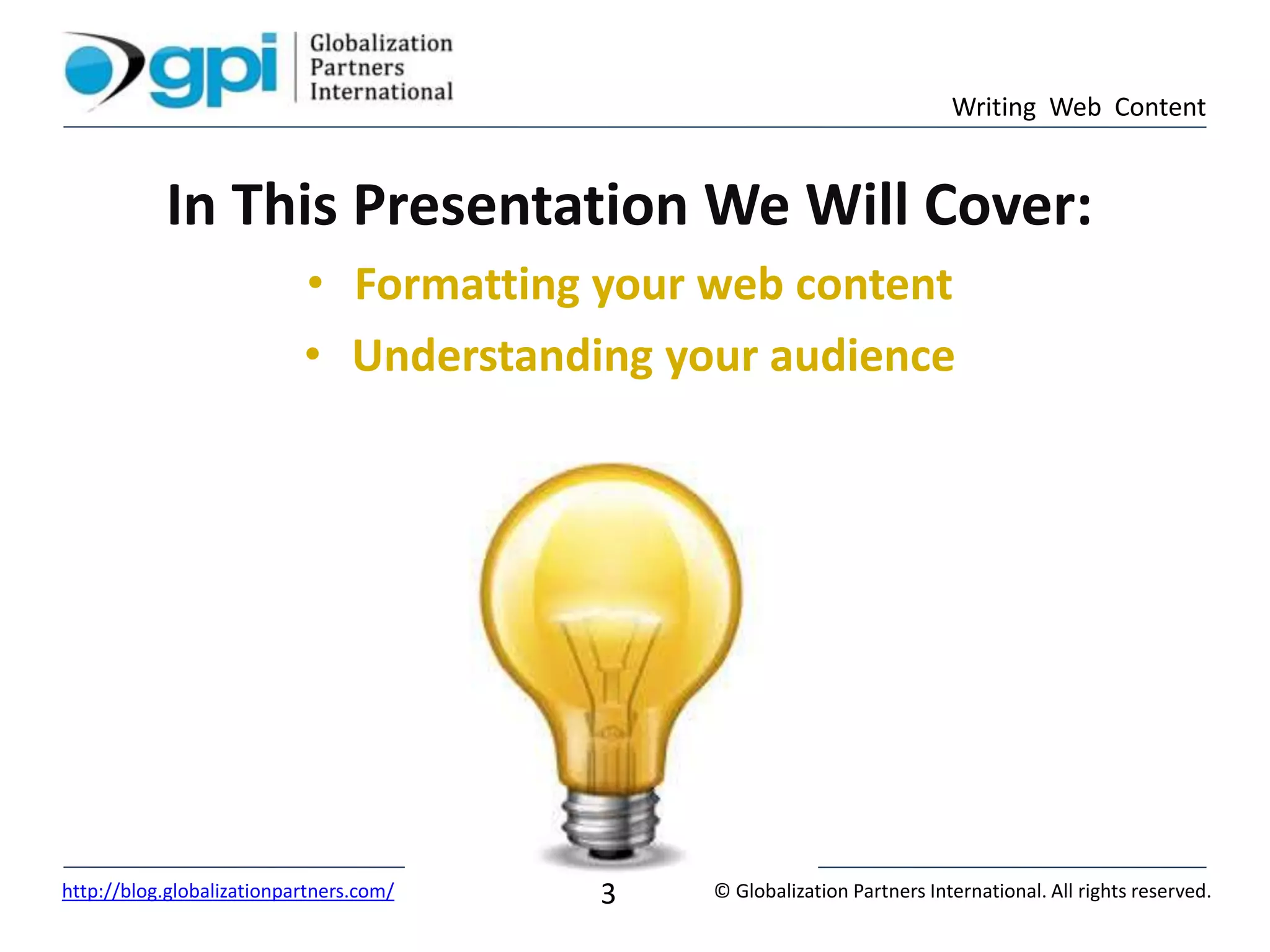 gpi Globalization Partners International

Writing Web Content

In This Presentation We Will Cover:

• Formatting your web content
• Understanding your audience

http://blog.globalizationpartners.com/

3

© Globalization Partners International. All rights reserved.